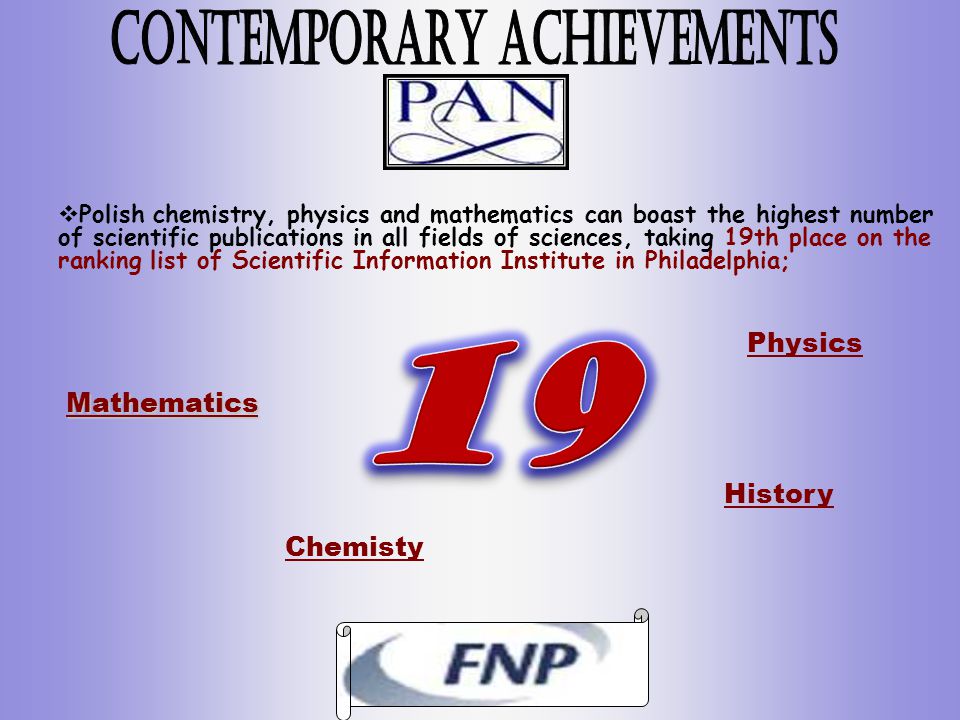 CONTEMPORARY ACHIEVEMENTS

PAN

❖Polish chemistry, physics and mathematics can boast the highest number of scientific publications in all fields of sciences, taking 19th place on the ranking list of Scientific Information Institute in Philadelphia;

Physics

Mathematics

19

History

Chemisty

FNP